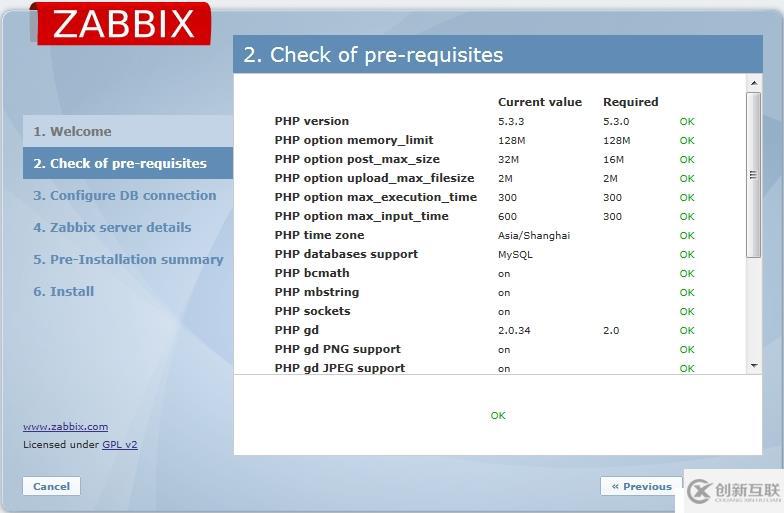 ZABBIX

2. Check of pre-requisites

1. Welcome
2. Check of pre-requisites
3. Configure DB connection
4. Zabbix server details
5. Pre-Installation summary
6. Install

| | Current value | Required | |
|---|---|---|---|
| PHP version | 5.3.3 | 5.3.0 | OK |
| PHP option memory_limit | 128M | 128M | OK |
| PHP option post_max_size | 32M | 16M | OK |
| PHP option upload_max_filesize | 2M | 2M | OK |
| PHP option max_execution_time | 300 | 300 | OK |
| PHP option max_input_time | 600 | 300 | OK |
| PHP time zone | Asia/Shanghai | | OK |
| PHP databases support | MySQL | | OK |
| PHP bcmath | on | | OK |
| PHP mbstring | on | | OK |
| PHP sockets | on | | OK |
| PHP gd | 2.0.34 | 2.0 | OK |
| PHP gd PNG support | on | | OK |
| PHP gd JPEG support | on | | OK |

OK

www.zabbix.com
Licensed under GPL v2

Cancel

« Previous

创新互联